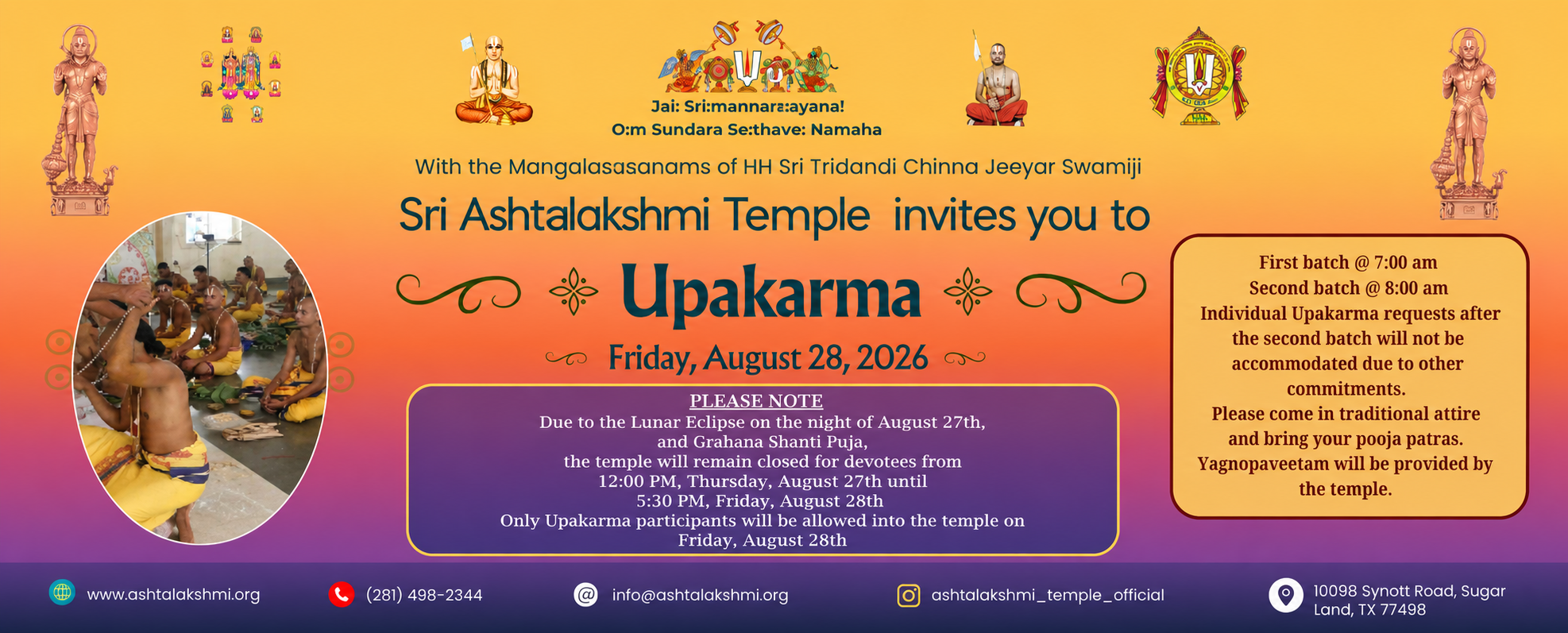 Jai: Sri:mannara:ayana!
O:m Sundara Se:thave: Namaha

With the Mangalasasanams of HH Sri Tridandi Chinna Jeeyar Swamiji

Sri Ashtalakshmi Temple invites you to

Upakarma

Friday, August 28, 2026

PLEASE NOTE
Due to the Lunar Eclipse on the night of August 27th, and Grahana Shanti Puja, the temple will remain closed for devotees from 12:00 PM, Thursday, August 27th until 5:30 PM, Friday, August 28th
Only Upakarma participants will be allowed into the temple on Friday, August 28th

First batch @ 7:00 am
Second batch @ 8:00 am
Individual Upakarma requests after the second batch will not be accommodated due to other commitments.
Please come in traditional attire and bring your pooja patras.
Yagnopaveetam will be provided by the temple.

www.ashtalakshmi.org
(281) 498-2344
info@ashtalakshmi.org
ashtalakshmi_temple_official
10098 Synott Road, Sugar Land, TX 77498